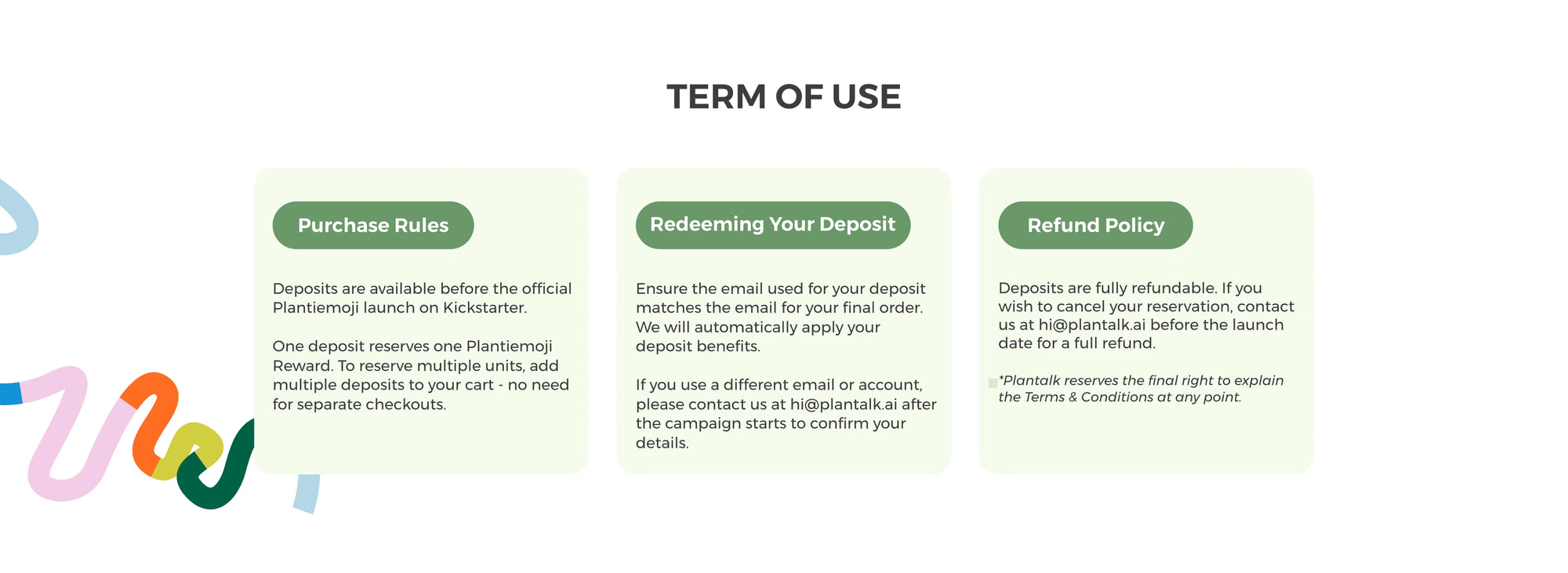 TERM OF USE

Purchase Rules

Deposits are available before the official Plantiemoji launch on Kickstarter.

One deposit reserves one Plantiemoji Reward. To reserve multiple units, add multiple deposits to your cart - no need for separate checkouts.

Redeeming Your Deposit

Ensure the email used for your deposit matches the email for your final order. We will automatically apply your deposit benefits.

If you use a different email or account, please contact us at hi@plantalk.ai after the campaign starts to confirm your details.

Refund Policy

Deposits are fully refundable. If you wish to cancel your reservation, contact us at hi@plantalk.ai before the launch date for a full refund.

*Plantalk reserves the final right to explain the Terms & Conditions at any point.